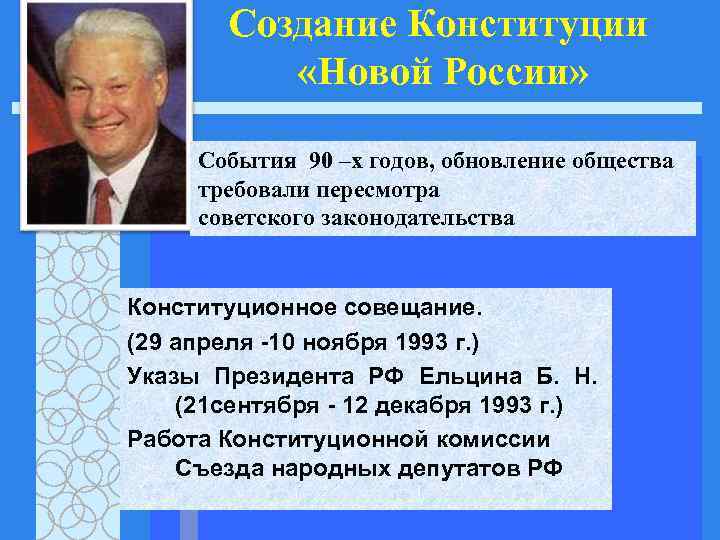 Создание Конституции «Новой России»

События 90 –х годов, обновление общества требовали пересмотра советского законодательства

Конституционное совещание.
(29 апреля -10 ноября 1993 г.)
Указы Президента РФ Ельцина Б. Н. (21сентября - 12 декабря 1993 г.)
Работа Конституционной комиссии Съезда народных депутатов РФ